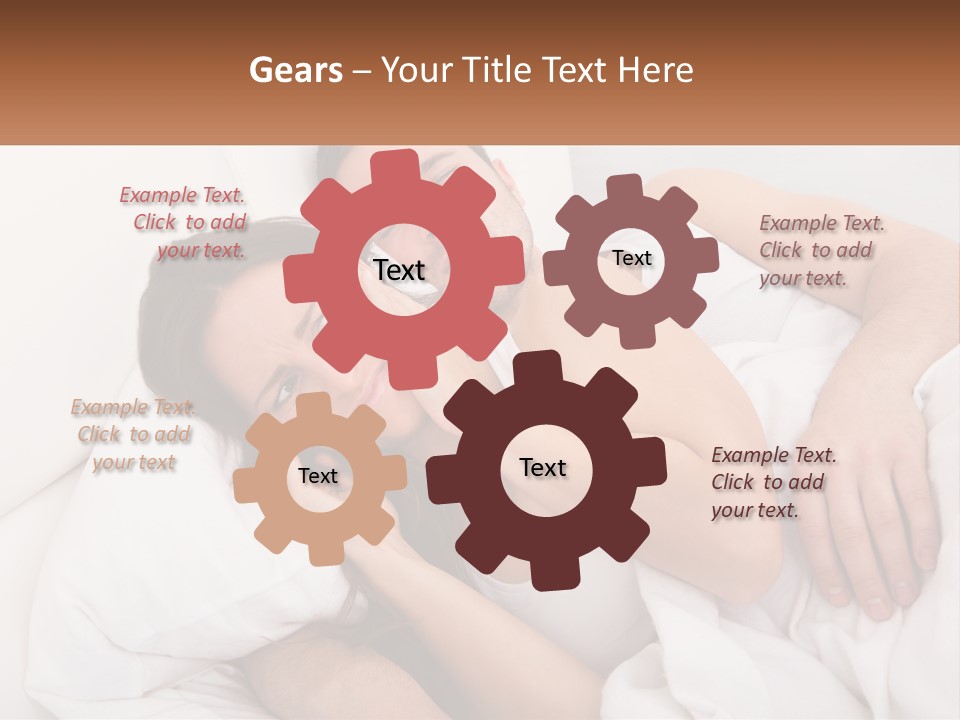 Gears – Your Title Text Here

Example Text. Click to add your text.

Text

Text

Example Text. Click to add your text.

Example Text. Click to add your text

Text

Text

Example Text. Click to add your text.